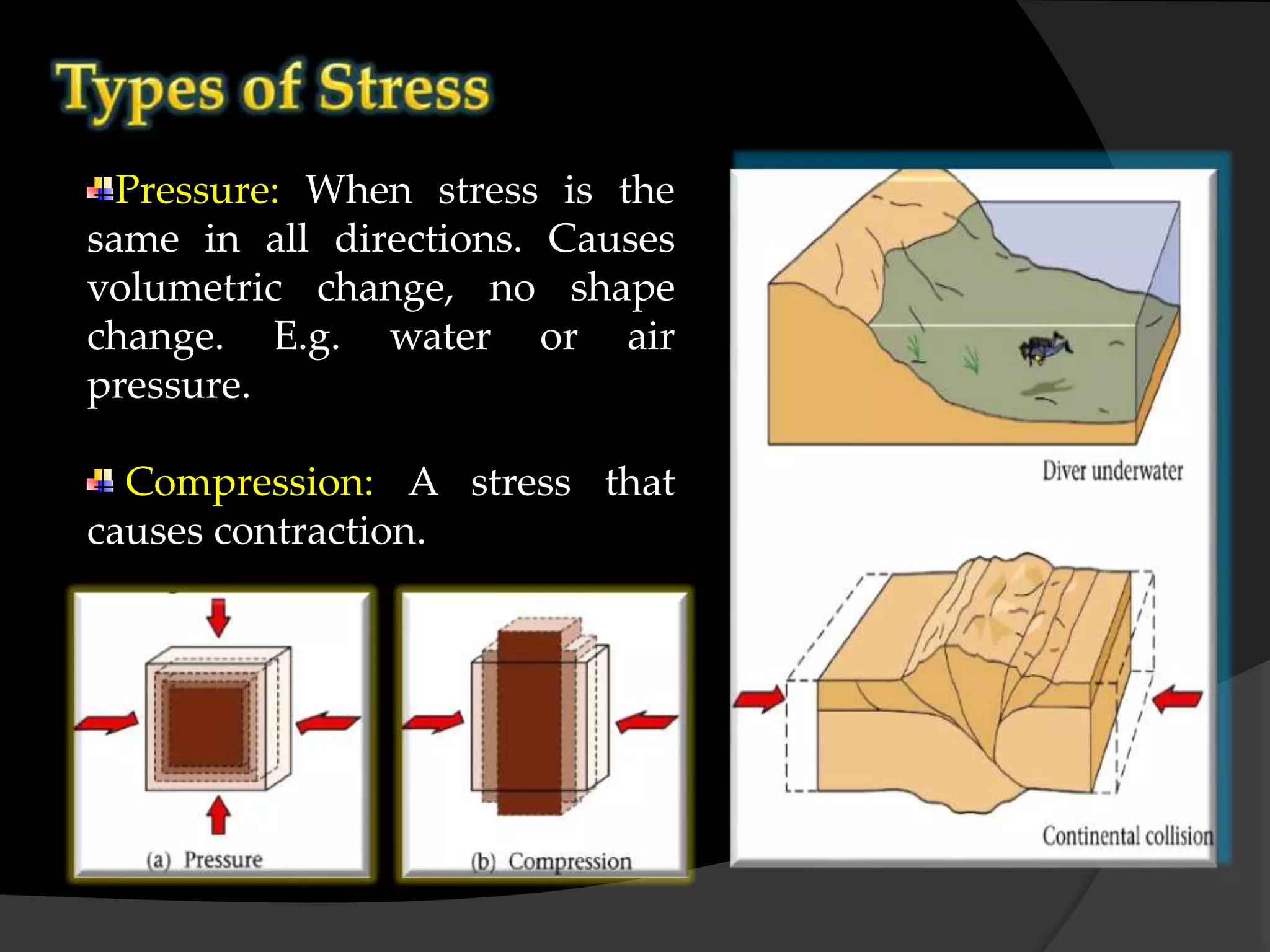 Types of Stress

Pressure: When stress is the same in all directions. Causes volumetric change, no shape change. E.g. water or air pressure.

Compression: A stress that causes contraction.

(a) Pressure

(b) Compression

Diver underwater

Continental collision